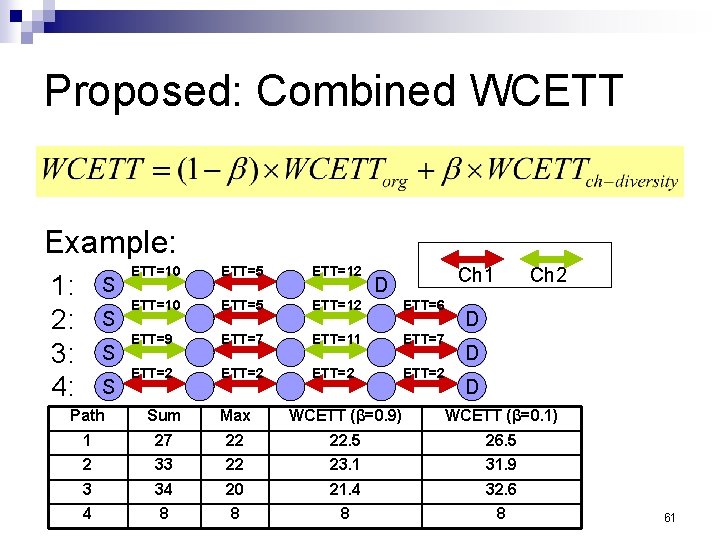 Proposed: Combined WCETT

$WCETT = (1-\beta) \times WCETT_{org} + \beta \times WCETT_{ch-diversity}$

Example:

Ch1 Ch2

1: S ETT=10 ETT=5 ETT=12 D
2: S ETT=10 ETT=5 ETT=12 ETT=6 D
3: S ETT=9 ETT=7 ETT=11 ETT=7 D
4: S ETT=2 ETT=2 ETT=2 ETT=2 D

| Path | Sum | Max | WCETT (β=0.9) | WCETT (β=0.1) |
|---|---|---|---|---|
| 1 | 27 | 22 | 22.5 | 26.5 |
| 2 | 33 | 22 | 23.1 | 31.9 |
| 3 | 34 | 20 | 21.4 | 32.6 |
| 4 | 8 | 8 | 8 | 8 |

61